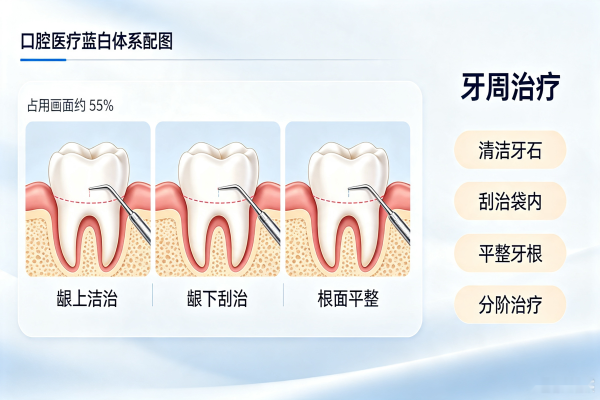 口腔医疗蓝白体系配图

占用画面约 55%

龈上洁治

龈下刮治

根面平整

牙周治疗

清洁牙石

刮治袋内

平整牙根

分阶治疗